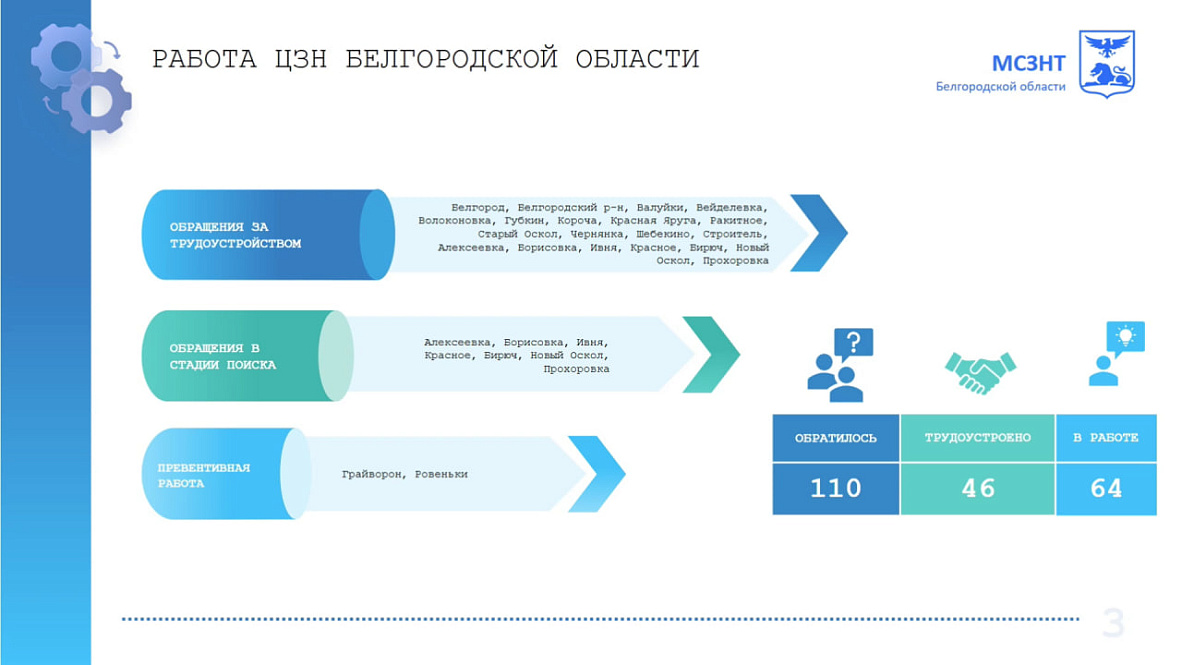 РАБОТА ЦЗН БЕЛГОРОДСКОЙ ОБЛАСТИ

МСЗНТ
Белгородской области

ОБРАЩЕНИЯ ЗА ТРУДОУСТРОЙСТВОМ

Белгород, Белгородский р-н, Валуйки, Вейделевка, Волоконовка, Губкин, Короча, Красная Яруга, Ракитное, Старый Оскол, Чернянка, Шебекино, Строитель, Алексеевка, Борисовка, Ивня, Красное, Бирюч, Новый Оскол, Прохоровка

ОБРАЩЕНИЯ В СТАДИИ ПОИСКА

Алексеевка, Борисовка, Ивня, Красное, Бирюч, Новый Оскол, Прохоровка

ПРЕВЕНТИВНАЯ РАБОТА

Грайворон, Ровеньки

| ОБРАТИЛОСЬ | ТРУДОУСТРОЕНО | В РАБОТЕ |
|---|---|---|
| 110 | 46 | 64 |

3